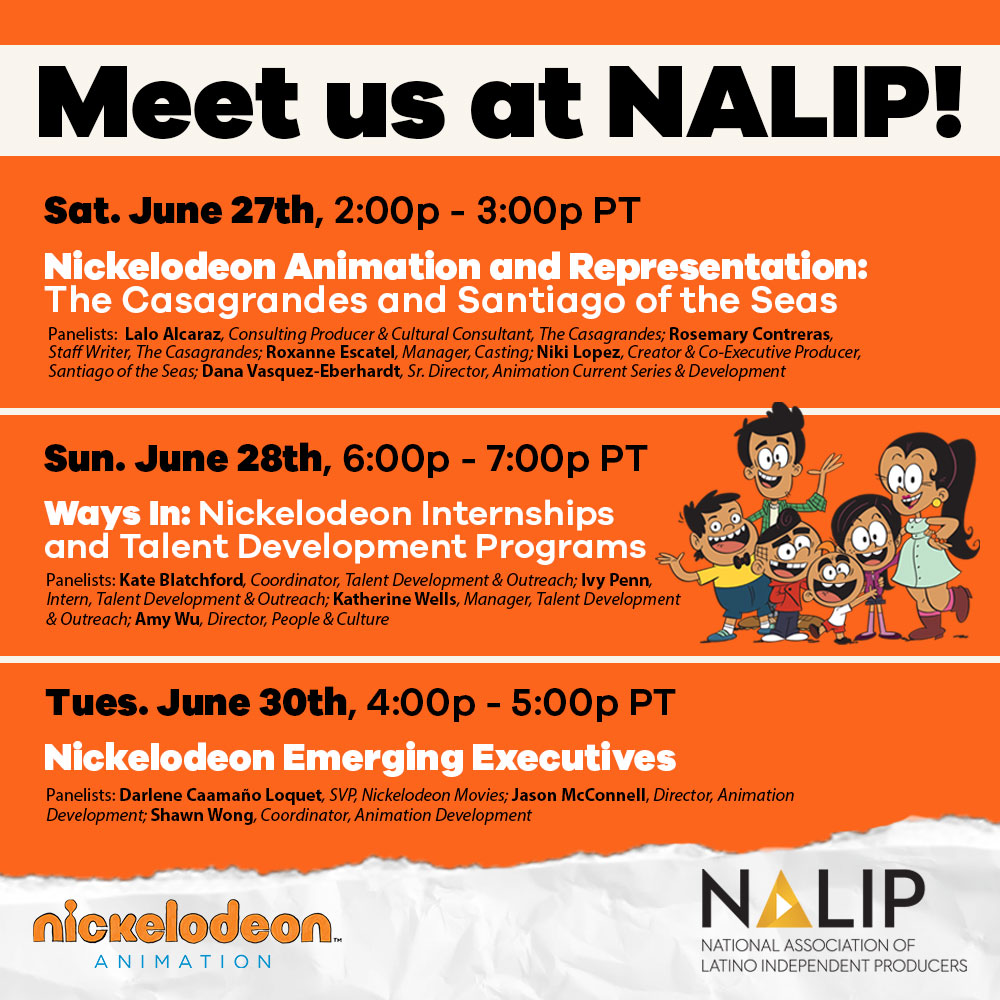 Meet us at NALIP!

Sat. June 27th, 2:00p - 3:00p PT

Nickelodeon Animation and Representation: The Casagrandes and Santiago of the Seas

Panelists: Lalo Alcaraz, Consulting Producer & Cultural Consultant, The Casagrandes; Rosemary Contreras, Staff Writer, The Casagrandes; Roxanne Escatel, Manager, Casting; Niki Lopez, Creator & Co-Executive Producer, Santiago of the Seas; Dana Vasquez-Eberhardt, Sr. Director, Animation Current Series & Development

Sun. June 28th, 6:00p - 7:00p PT

Ways In: Nickelodeon Internships and Talent Development Programs

Panelists: Kate Blatchford, Coordinator, Talent Development & Outreach; Ivy Penn, Intern, Talent Development & Outreach; Katherine Wells, Manager, Talent Development & Outreach; Amy Wu, Director, People & Culture

Tues. June 30th, 4:00p - 5:00p PT

Nickelodeon Emerging Executives

Panelists: Darlene Caamaño Loquet, SVP, Nickelodeon Movies; Jason McConnell, Director, Animation Development; Shawn Wong, Coordinator, Animation Development

nickelodeon ANIMATION

NALIP
NATIONAL ASSOCIATION OF LATINO INDEPENDENT PRODUCERS